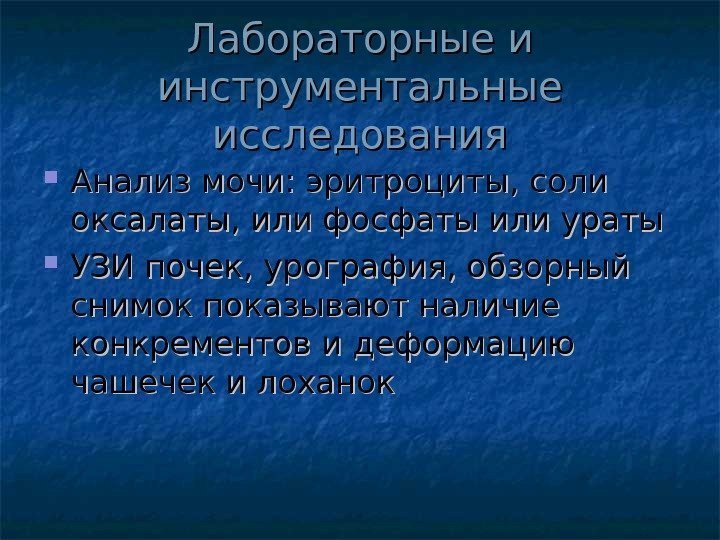 Лабораторные и инструментальные исследования

Анализ мочи: эритроциты, соли оксалаты, или фосфаты или ураты

УЗИ почек, урография, обзорный снимок показывают наличие конкрементов и деформацию чашечек и лоханок